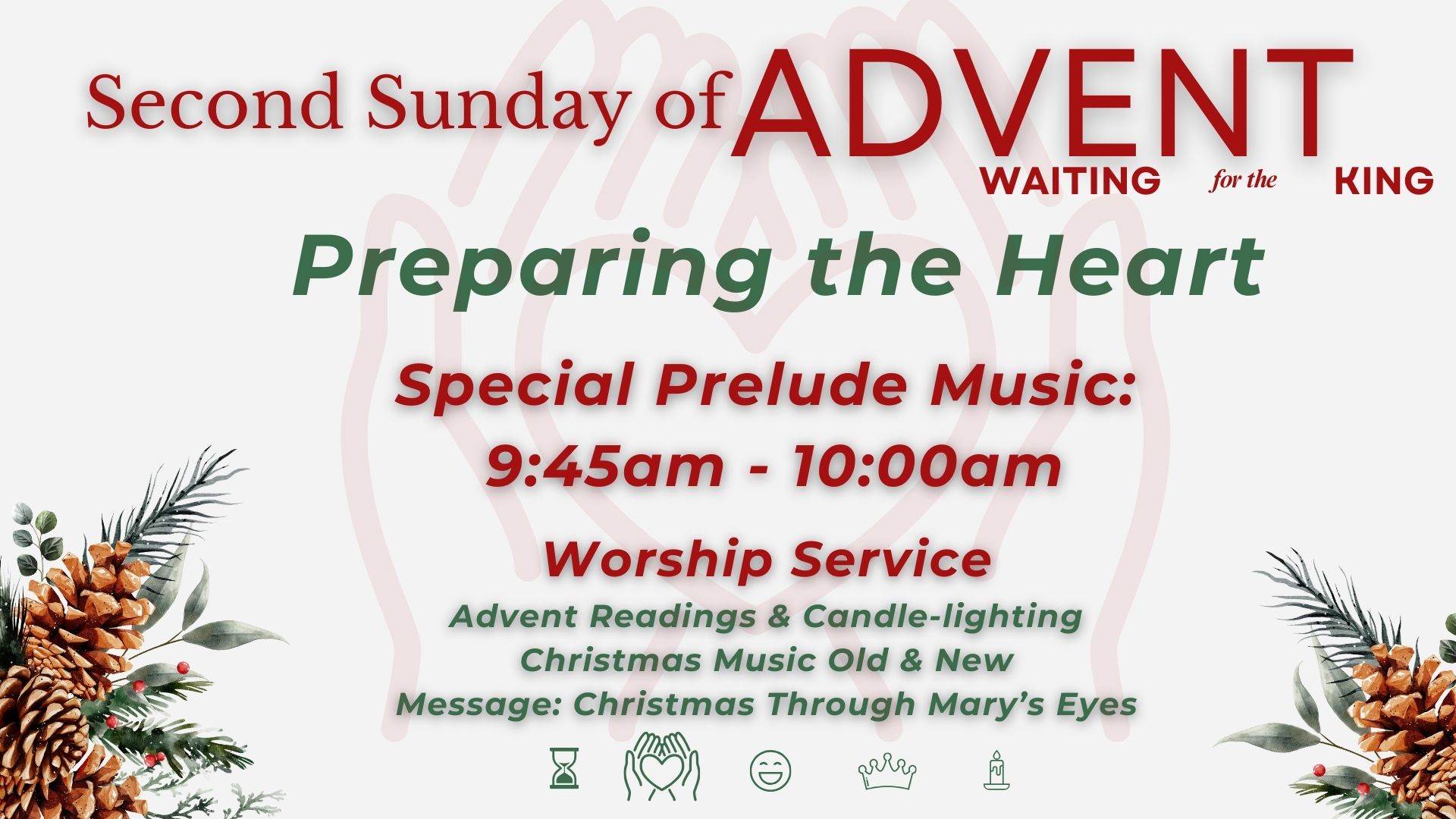 Second Sunday of ADVENT
WAITING for the KING

Preparing the Heart

Special Prelude Music:
9:45am - 10:00am

Worship Service
Advent Readings & Candle-lighting
Christmas Music Old & New
Message: Christmas Through Mary's Eyes